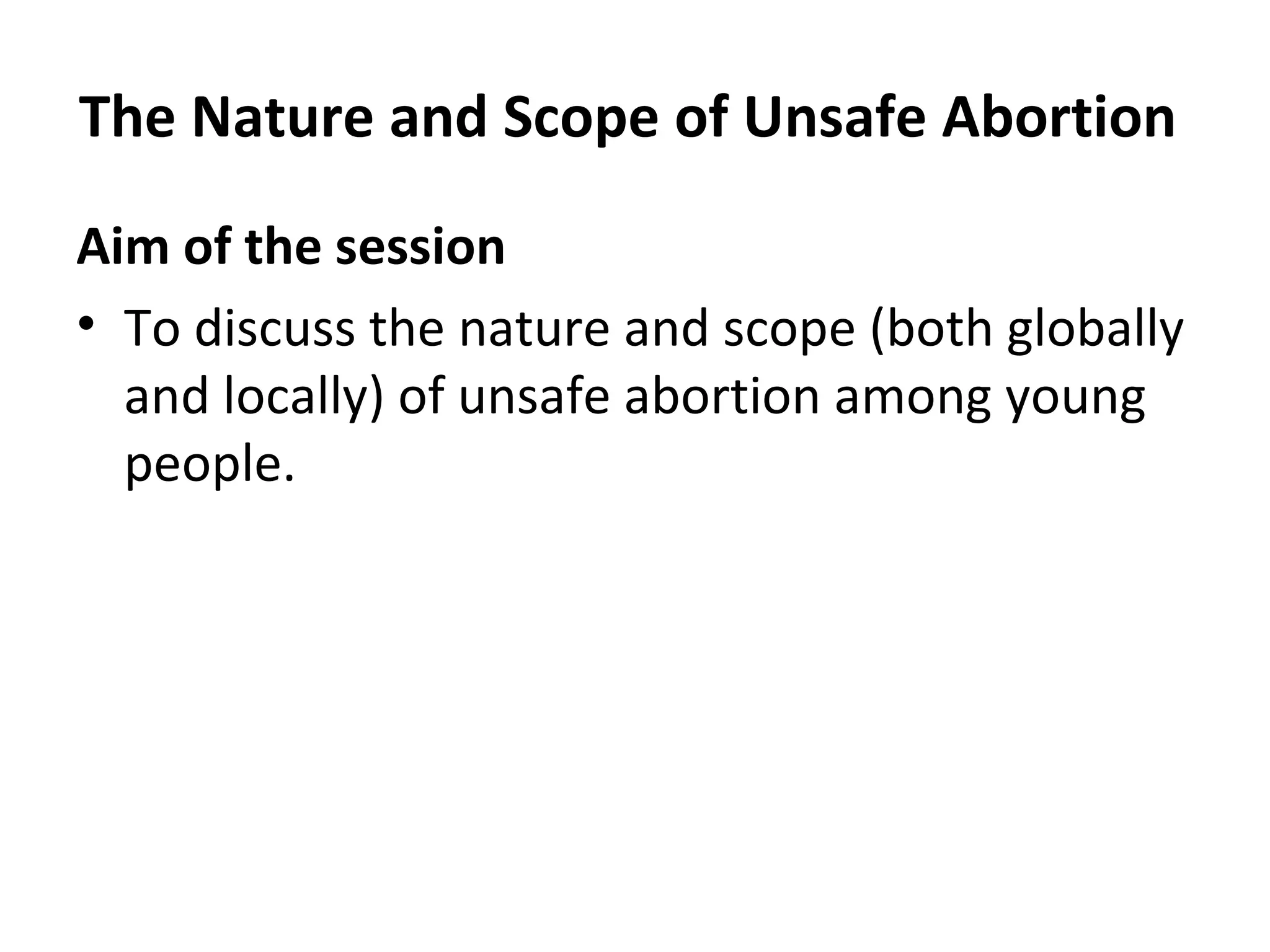 The Nature and Scope of Unsafe Abortion

Aim of the session

• To discuss the nature and scope (both globally and locally) of unsafe abortion among young people.